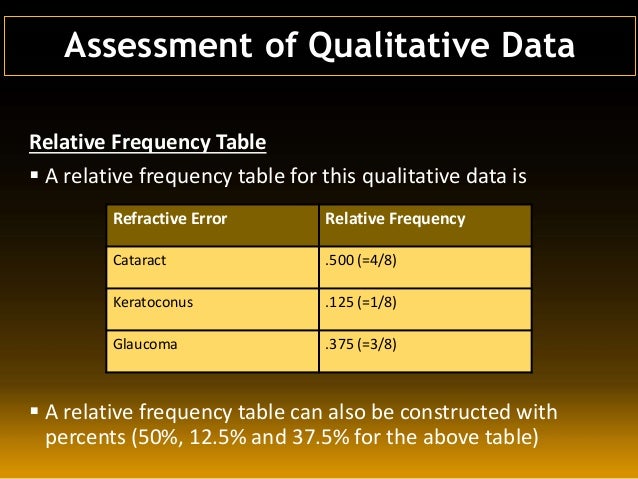 Assessment of Qualitative Data

Relative Frequency Table

▪ A relative frequency table for this qualitative data is

| Refractive Error | Relative Frequency |
|---|---|
| Cataract | .500 (=4/8) |
| Keratoconus | .125 (=1/8) |
| Glaucoma | .375 (=3/8) |

▪ A relative frequency table can also be constructed with percents (50%, 12.5% and 37.5% for the above table)